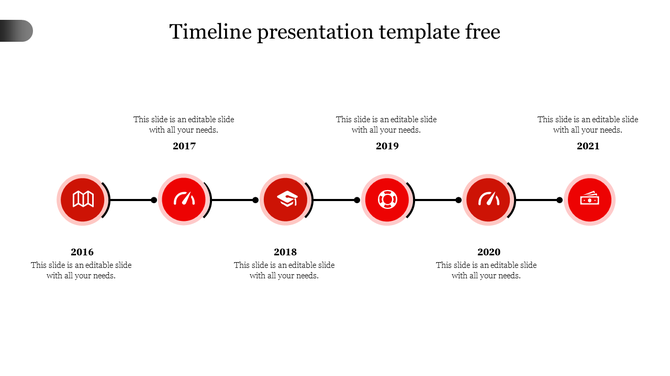 Timeline presentation template free

This slide is an editable slide with all your needs.
2017

This slide is an editable slide with all your needs.
2019

This slide is an editable slide with all your needs.
2021

2016
This slide is an editable slide with all your needs.

2018
This slide is an editable slide with all your needs.

2020
This slide is an editable slide with all your needs.